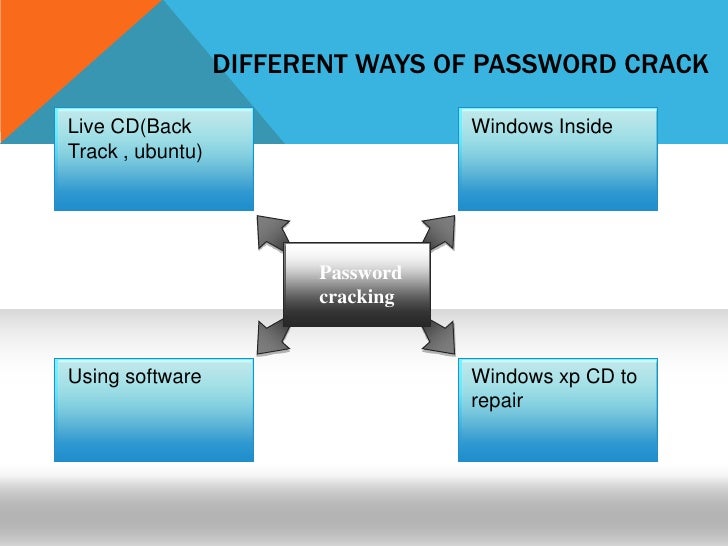 DIFFERENT WAYS OF PASSWORD CRACK

Live CD(Back Track , ubuntu)

Windows Inside

Password cracking

Using software

Windows xp CD to repair